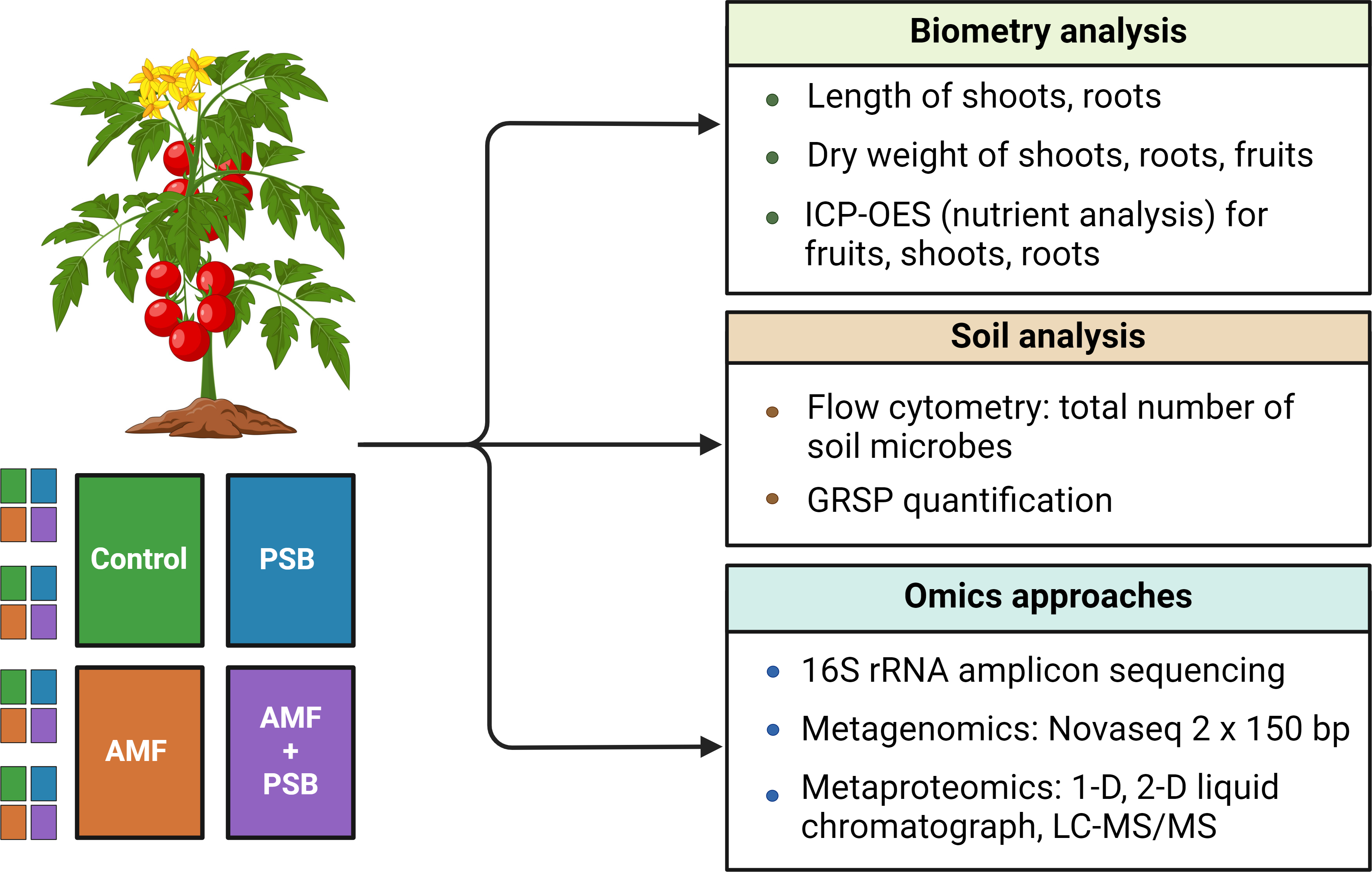 Control

PSB

AMF

AMF
+
PSB

Biometry analysis

- Length of shoots, roots
- Dry weight of shoots, roots, fruits
- ICP-OES (nutrient analysis) for fruits, shoots, roots

Soil analysis

- Flow cytometry: total number of soil microbes
- GRSP quantification

Omics approaches

- 16S rRNA amplicon sequencing
- Metagenomics: Novaseq 2 x 150 bp
- Metaproteomics: 1-D, 2-D liquid chromatograph, LC-MS/MS